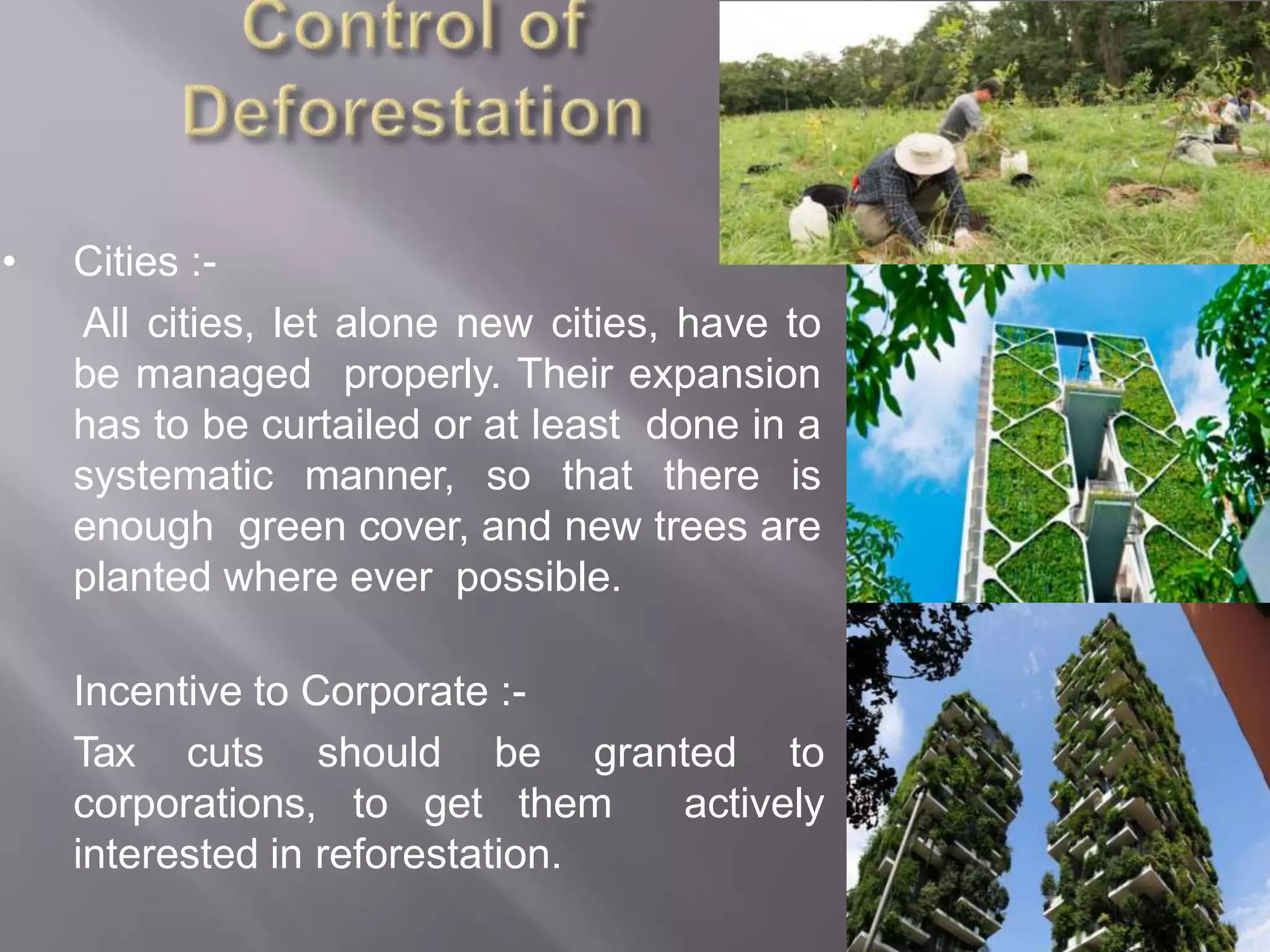 Control of Deforestation

• Cities :-

All cities, let alone new cities, have to be managed properly. Their expansion has to be curtailed or at least done in a systematic manner, so that there is enough green cover, and new trees are planted where ever possible.

Incentive to Corporate :-

Tax cuts should be granted to corporations, to get them actively interested in reforestation.